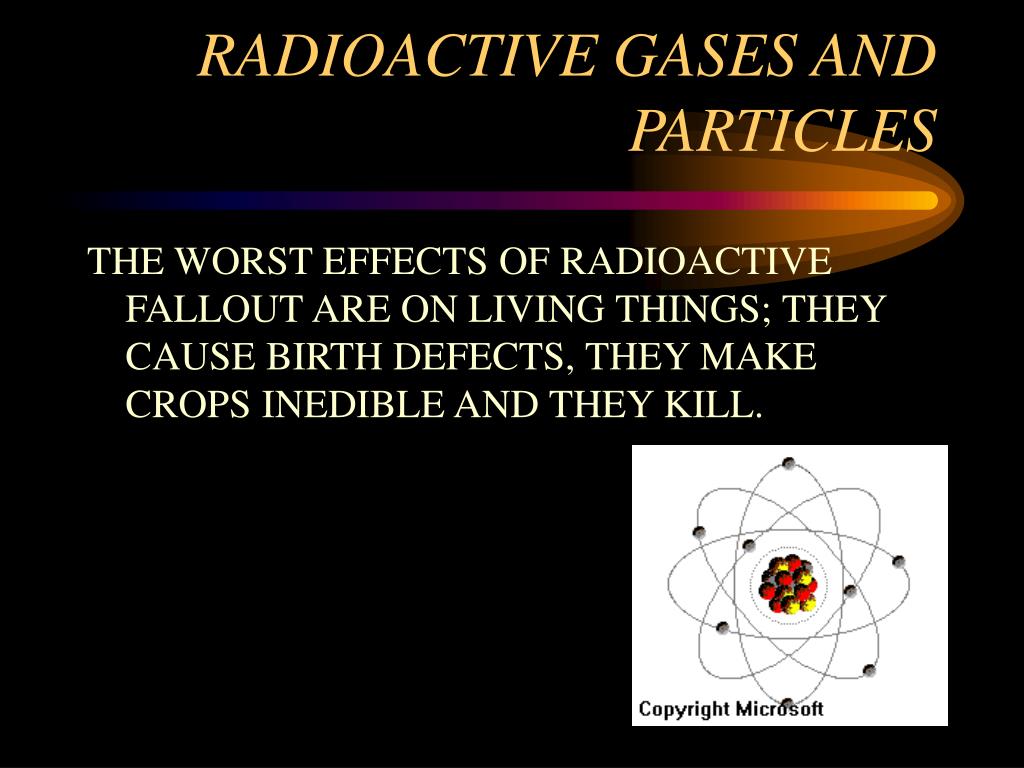 RADIOACTIVE GASES AND PARTICLES

THE WORST EFFECTS OF RADIOACTIVE FALLOUT ARE ON LIVING THINGS; THEY CAUSE BIRTH DEFECTS, THEY MAKE CROPS INEDIBLE AND THEY KILL.

Copyright Microsoft